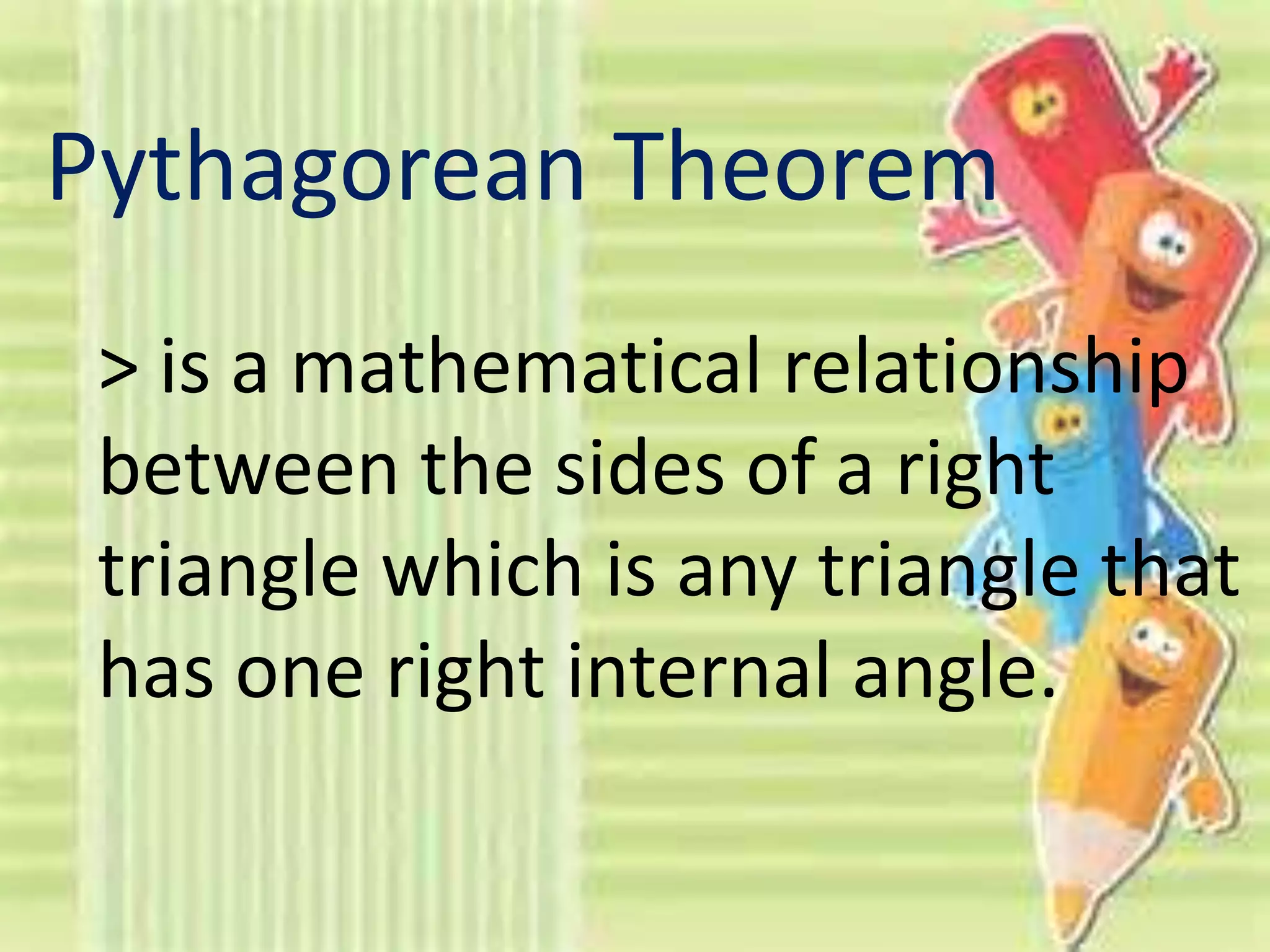 Pythagorean Theorem

> is a mathematical relationship between the sides of a right triangle which is any triangle that has one right internal angle.